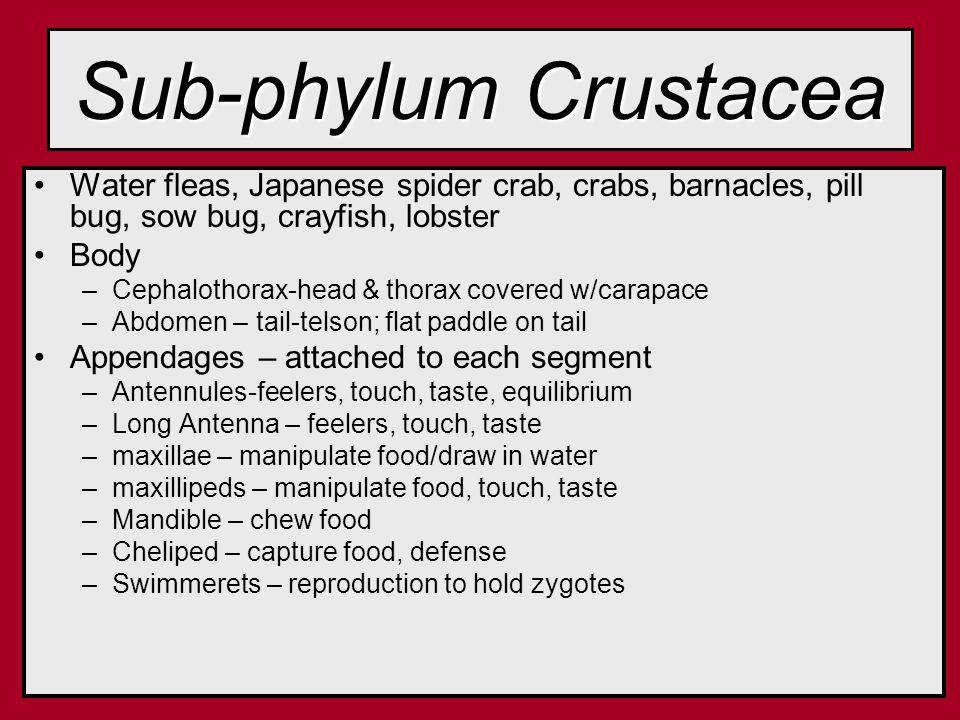 Sub-phylum Crustacea

• Water fleas, Japanese spider crab, crabs, barnacles, pill bug, sow bug, crayfish, lobster
• Body
– Cephalothorax-head & thorax covered w/carapace
– Abdomen – tail-telson; flat paddle on tail
• Appendages – attached to each segment
– Antennules-feelers, touch, taste, equilibrium
– Long Antenna – feelers, touch, taste
– maxillae – manipulate food/draw in water
– maxillipeds – manipulate food, touch, taste
– Mandible – chew food
– Cheliped – capture food, defense
– Swimmerets – reproduction to hold zygotes